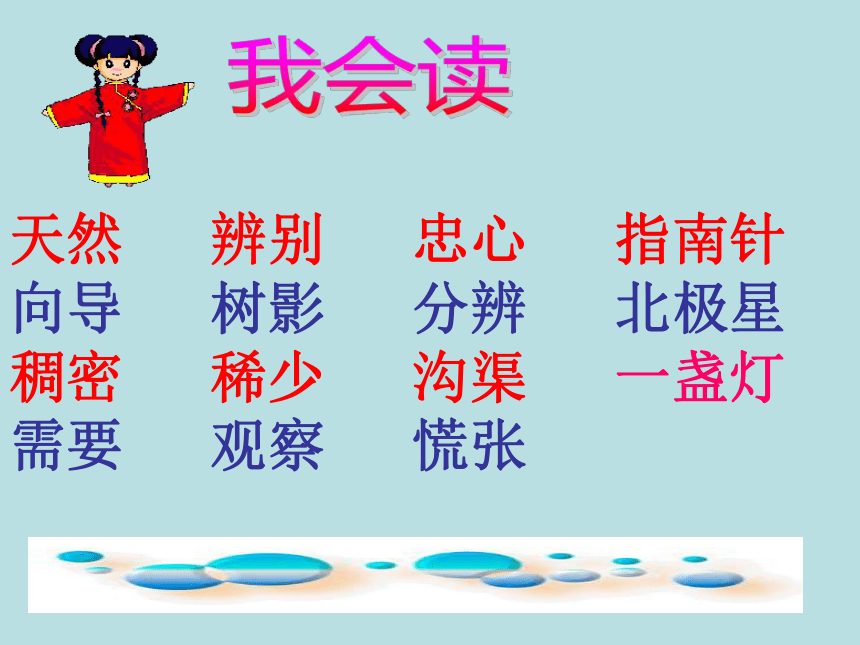 我会读

天然 辨别 忠心 指南针
向导 树影 分辨 北极星
稠密 稀少 沟渠 一盏灯
需要 观察 慌张